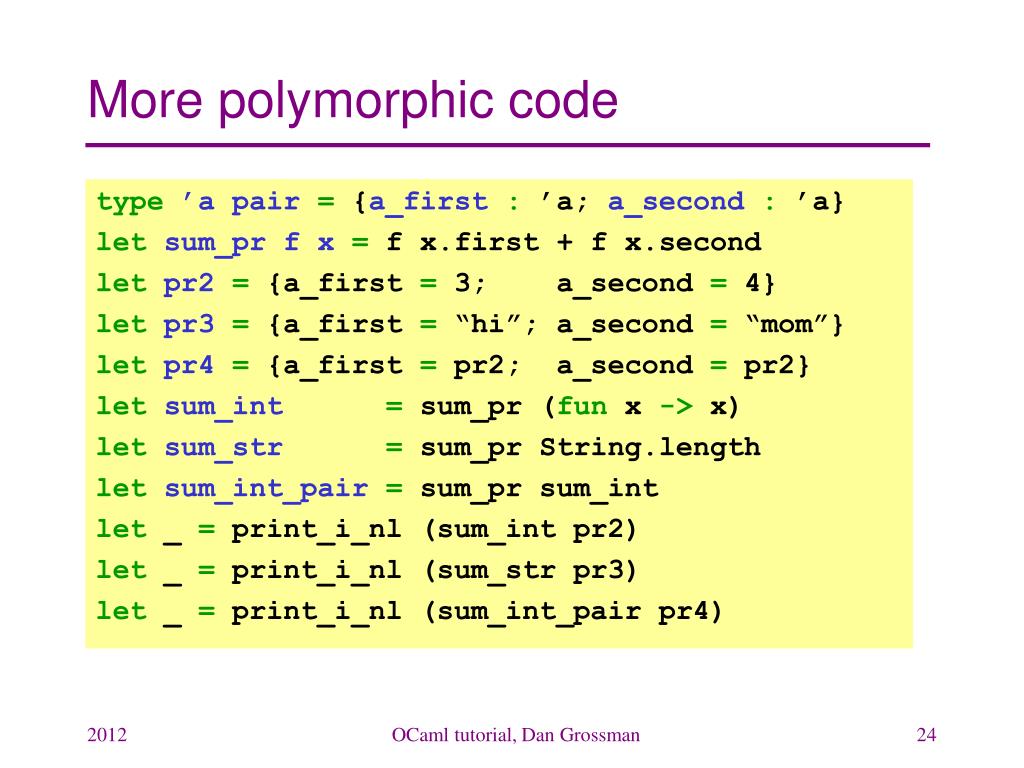 More polymorphic code

type ’a pair = {a_first : ’a; a_second : ’a}
let sum_pr f x = f x.first + f x.second
let pr2 = {a_first = 3;    a_second = 4}
let pr3 = {a_first = “hi”; a_second = “mom”}
let pr4 = {a_first = pr2;  a_second = pr2}
let sum_int      = sum_pr (fun x -> x)
let sum_str      = sum_pr String.length
let sum_int_pair = sum_pr sum_int
let _ = print_i_nl (sum_int pr2)
let _ = print_i_nl (sum_str pr3)
let _ = print_i_nl (sum_int_pair pr4)

2012

OCaml tutorial, Dan Grossman

24